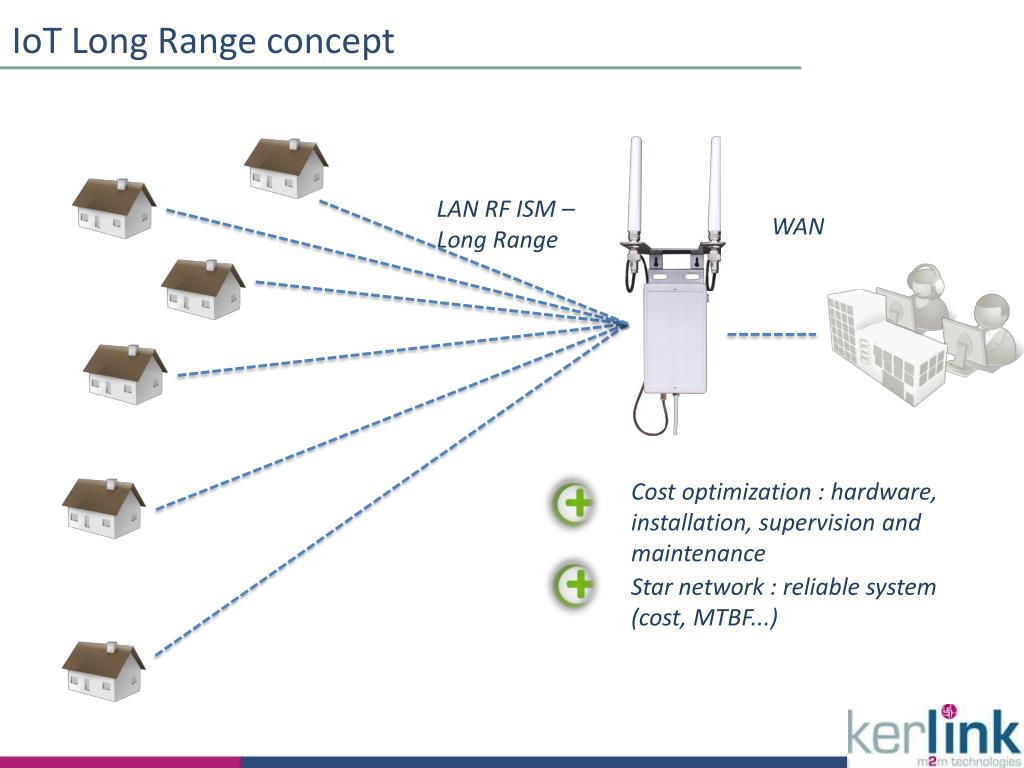 IoT Long Range concept

LAN RF ISM – Long Range

WAN

Cost optimization : hardware, installation, supervision and maintenance

Star network : reliable system (cost, MTBF...)

kerlink
m2m technologies